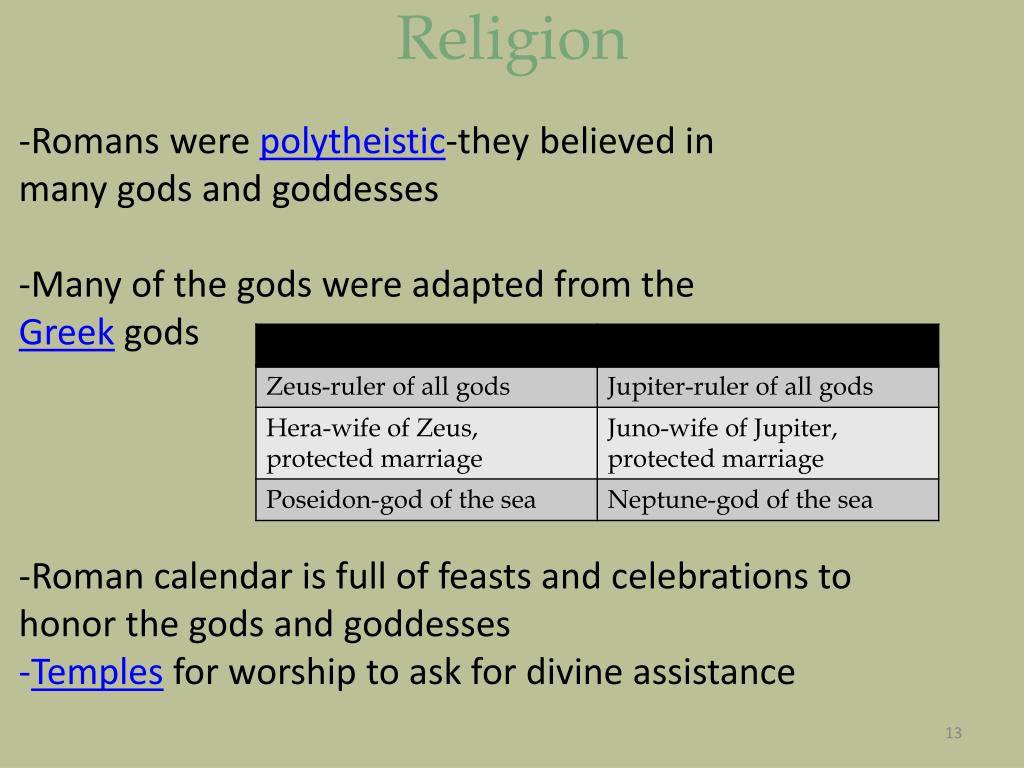 Religion

-Romans were polytheistic-they believed in many gods and goddesses

-Many of the gods were adapted from the Greek gods

| | |
|---|---|
| Zeus-ruler of all gods | Jupiter-ruler of all gods |
| Hera-wife of Zeus, protected marriage | Juno-wife of Jupiter, protected marriage |
| Poseidon-god of the sea | Neptune-god of the sea |

-Roman calendar is full of feasts and celebrations to honor the gods and goddesses
-Temples for worship to ask for divine assistance

13